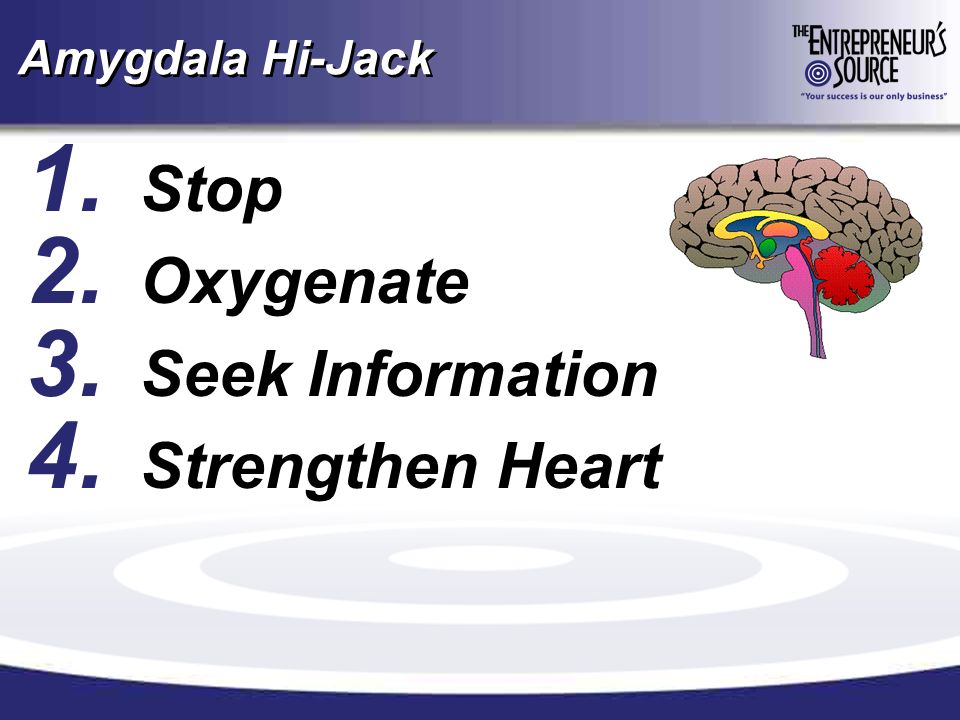 Amygdala Hi-Jack

THE ENTREPRENEUR'S SOURCE
"Your success is our only business"

1. Stop
2. Oxygenate
3. Seek Information
4. Strengthen Heart